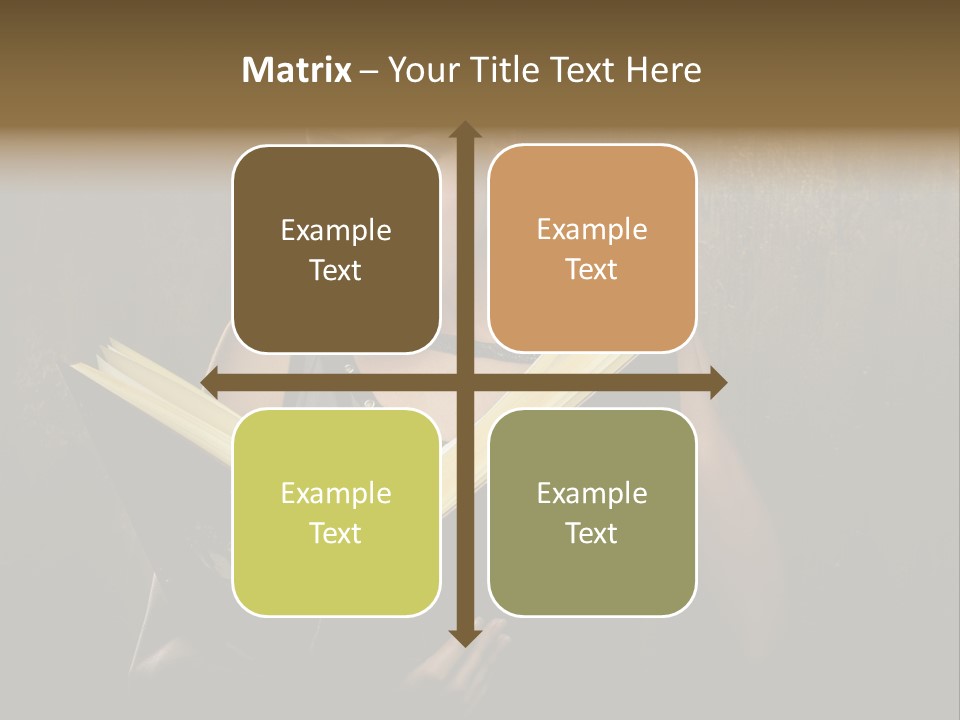 Matrix – Your Title Text Here

Example Text

Example Text

Example Text

Example Text